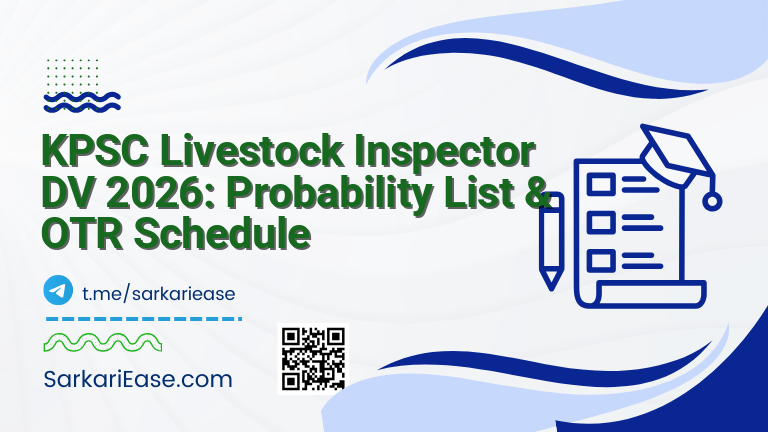 KPSC Livestock Inspector DV 2026: Probability List & OTR Schedule

t.me/sarkariease

SarkariEase.com